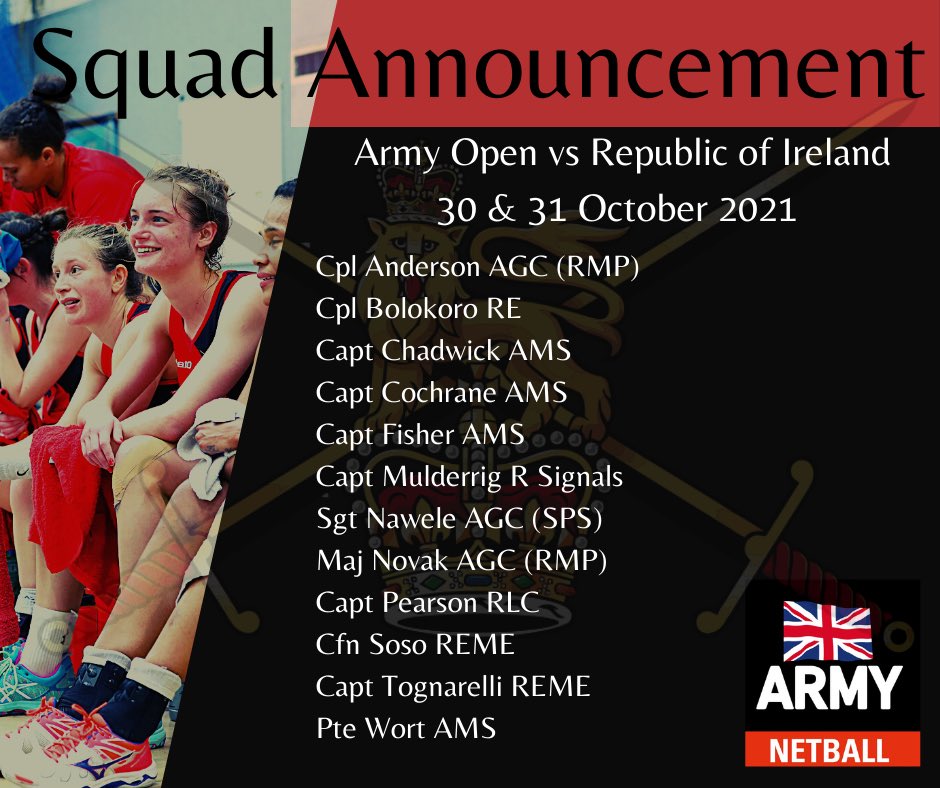 Squad Announcement

Army Open vs Republic of Ireland
30 & 31 October 2021

Cpl Anderson AGC (RMP)
Cpl Bolokoro RE
Capt Chadwick AMS
Capt Cochrane AMS
Capt Fisher AMS
Capt Mulderrig R Signals
Sgt Nawele AGC (SPS)
Maj Novak AGC (RMP)
Capt Pearson RLC
Cfn Soso REME
Capt Tognarelli REME
Pte Wort AMS

ARMY
NETBALL